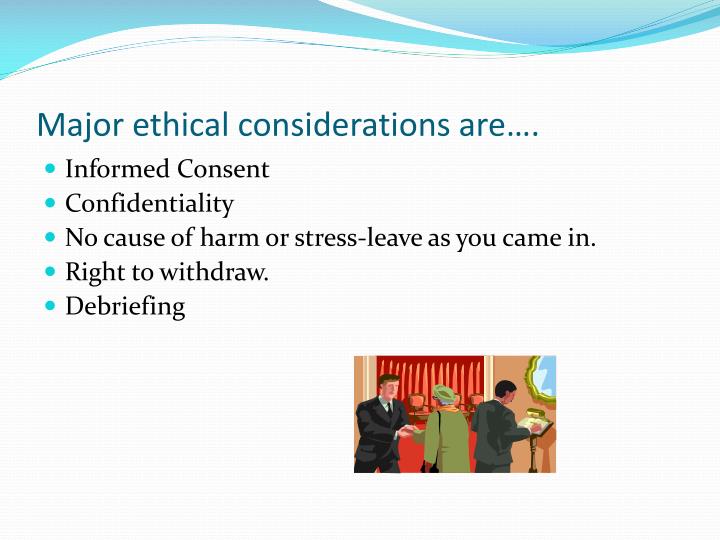 Major ethical considerations are….

- Informed Consent
- Confidentiality
- No cause of harm or stress-leave as you came in.
- Right to withdraw.
- Debriefing